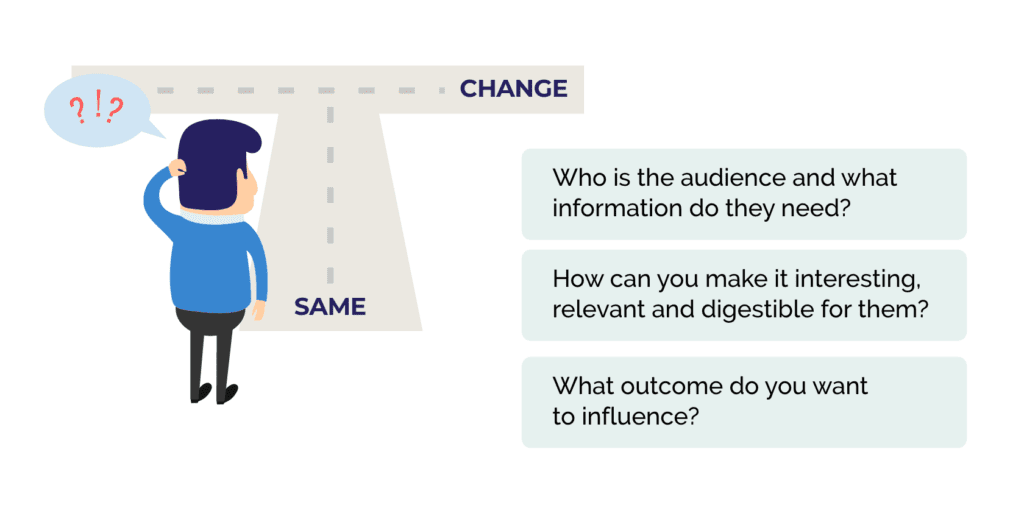 ?!?

CHANGE

SAME

Who is the audience and what information do they need?

How can you make it interesting, relevant and digestible for them?

What outcome do you want to influence?